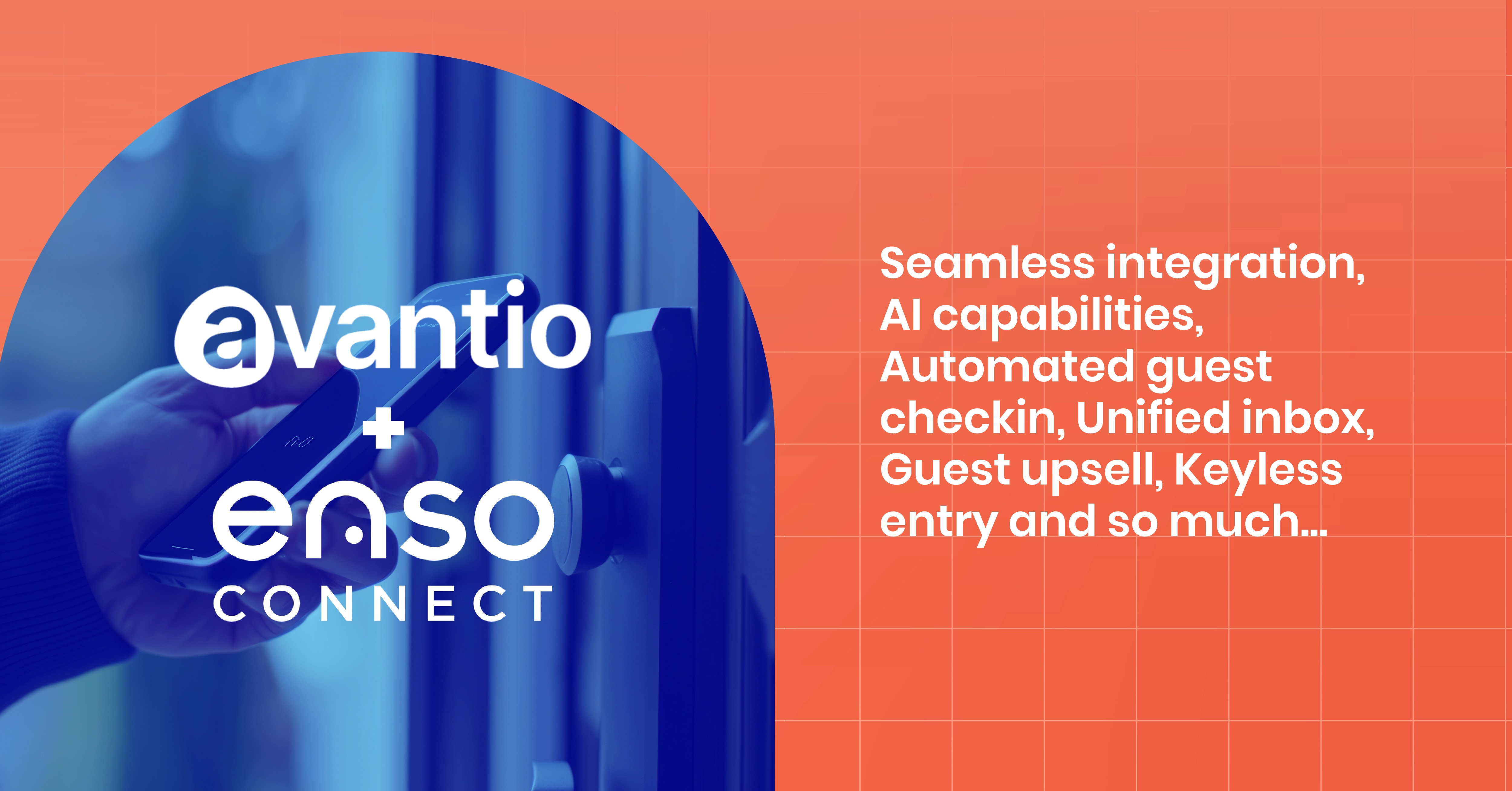 avantio
+
enso
CONNECT

Seamless integration, AI capabilities, Automated guest checkin, Unified inbox, Guest upsell, Keyless entry and so much...